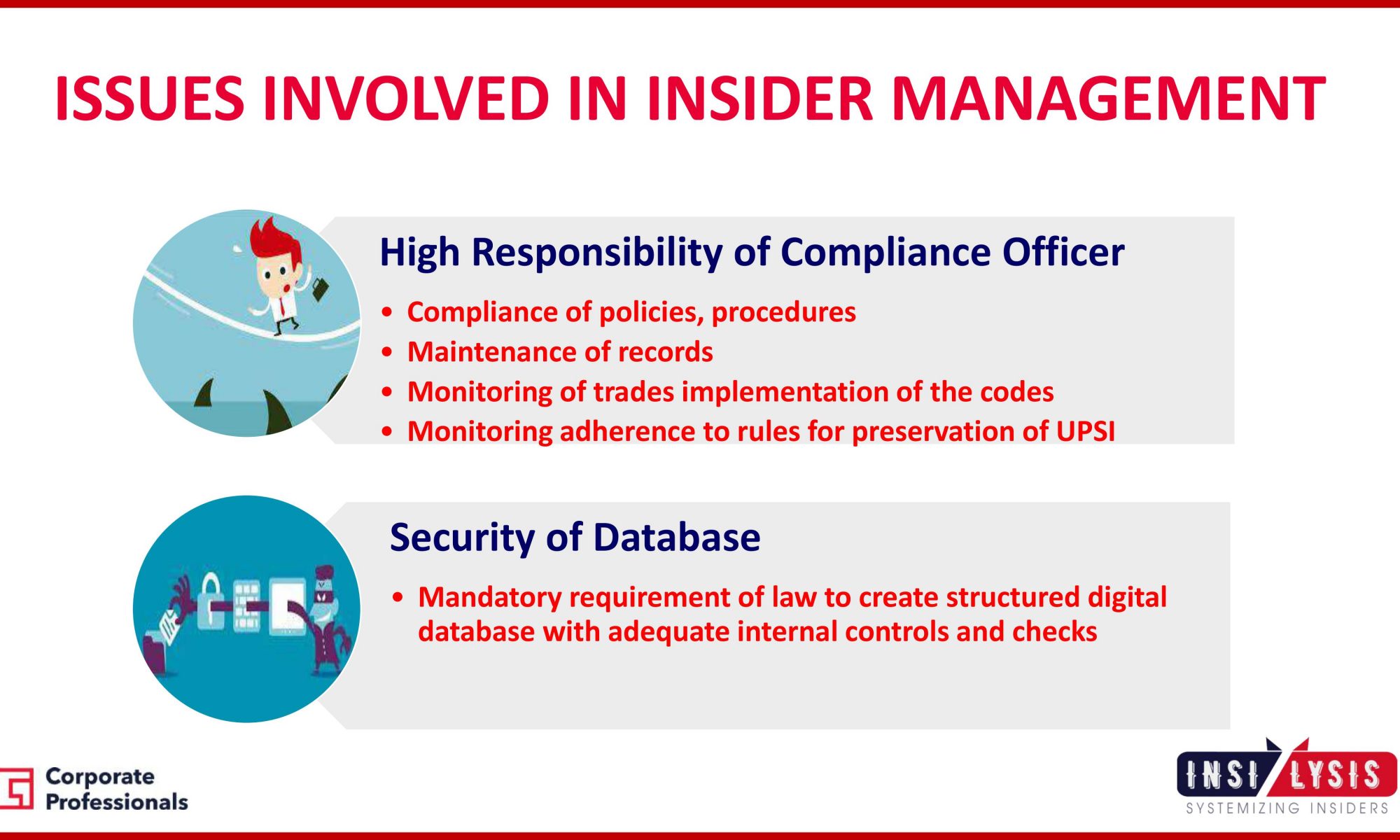 ISSUES INVOLVED IN INSIDER MANAGEMENT

High Responsibility of Compliance Officer

• Compliance of policies, procedures
• Maintenance of records
• Monitoring of trades implementation of the codes
• Monitoring adherence to rules for preservation of UPSI

Security of Database

• Mandatory requirement of law to create structured digital database with adequate internal controls and checks

Corporate Professionals

INSI LYSIS
SYSTEMIZING INSIDERS